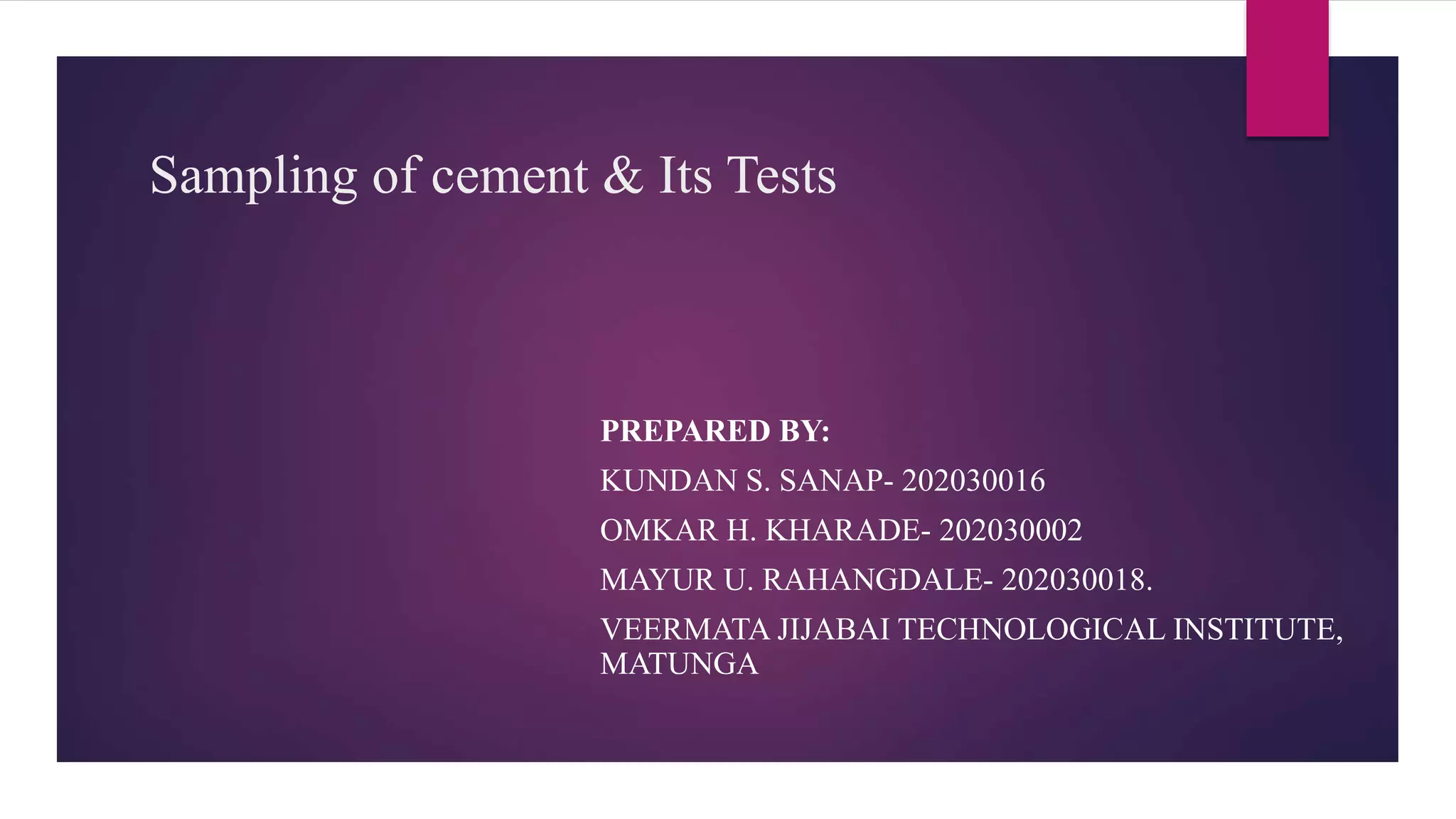 Sampling of cement & Its Tests

PREPARED BY:

KUNDAN S. SANAP- 202030016

OMKAR H. KHARADE- 202030002

MAYUR U. RAHANGDALE- 202030018.

VEERMATA JIJABAI TECHNOLOGICAL INSTITUTE, MATUNGA